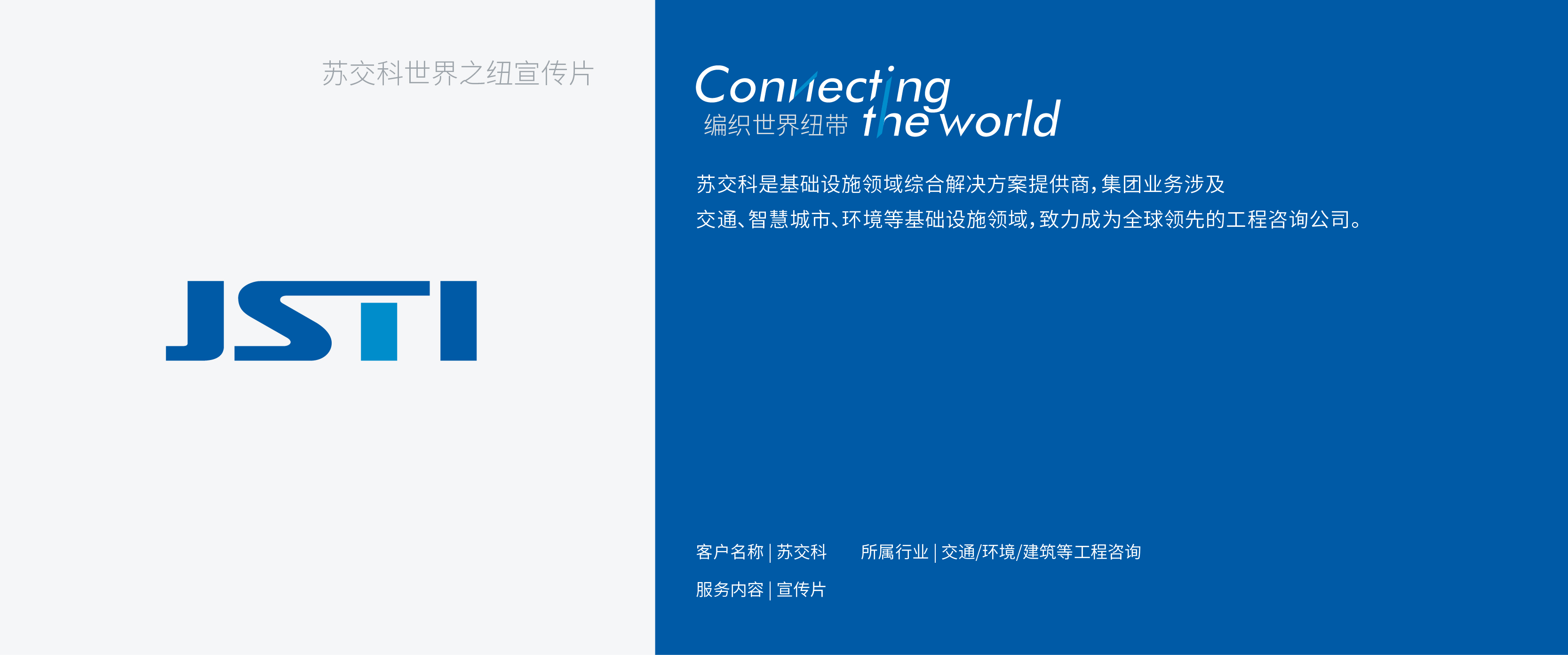 苏交科世界之纽宣传片

JSTI

Connecting the world
编织世界纽带

苏交科是基础设施领域综合解决方案提供商，集团业务涉及交通、智慧城市、环境等基础设施领域，致力成为全球领先的工程咨询公司。

客户名称 | 苏交科　所属行业 | 交通/环境/建筑等工程咨询
服务内容 | 宣传片